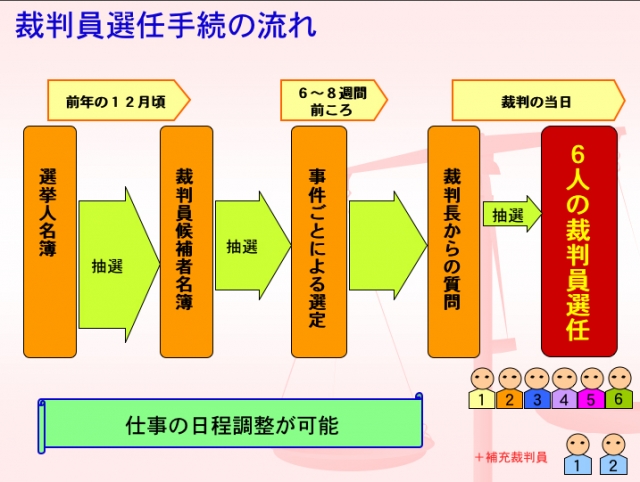 裁判員選任手続の流れ

前年の１２月頃

６～８週間前ころ

裁判の当日

選挙人名簿

抽選

裁判員候補者名簿

抽選

事件ごとによる選定

裁判長からの質問

抽選

６人の裁判員選任

1 2 3 4 5 6

仕事の日程調整が可能

＋補充裁判員

1 2